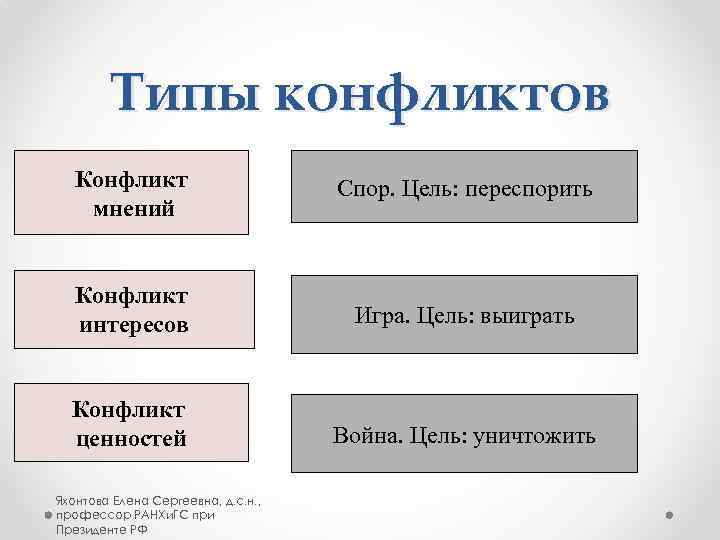 Типы конфликтов

Конфликт мнений

Спор. Цель: переспорить

Конфликт интересов

Игра. Цель: выиграть

Конфликт ценностей

Война. Цель: уничтожить

Яхонтова Елена Сергеевна, д.с.н., профессор РАНХиГС при Президенте РФ